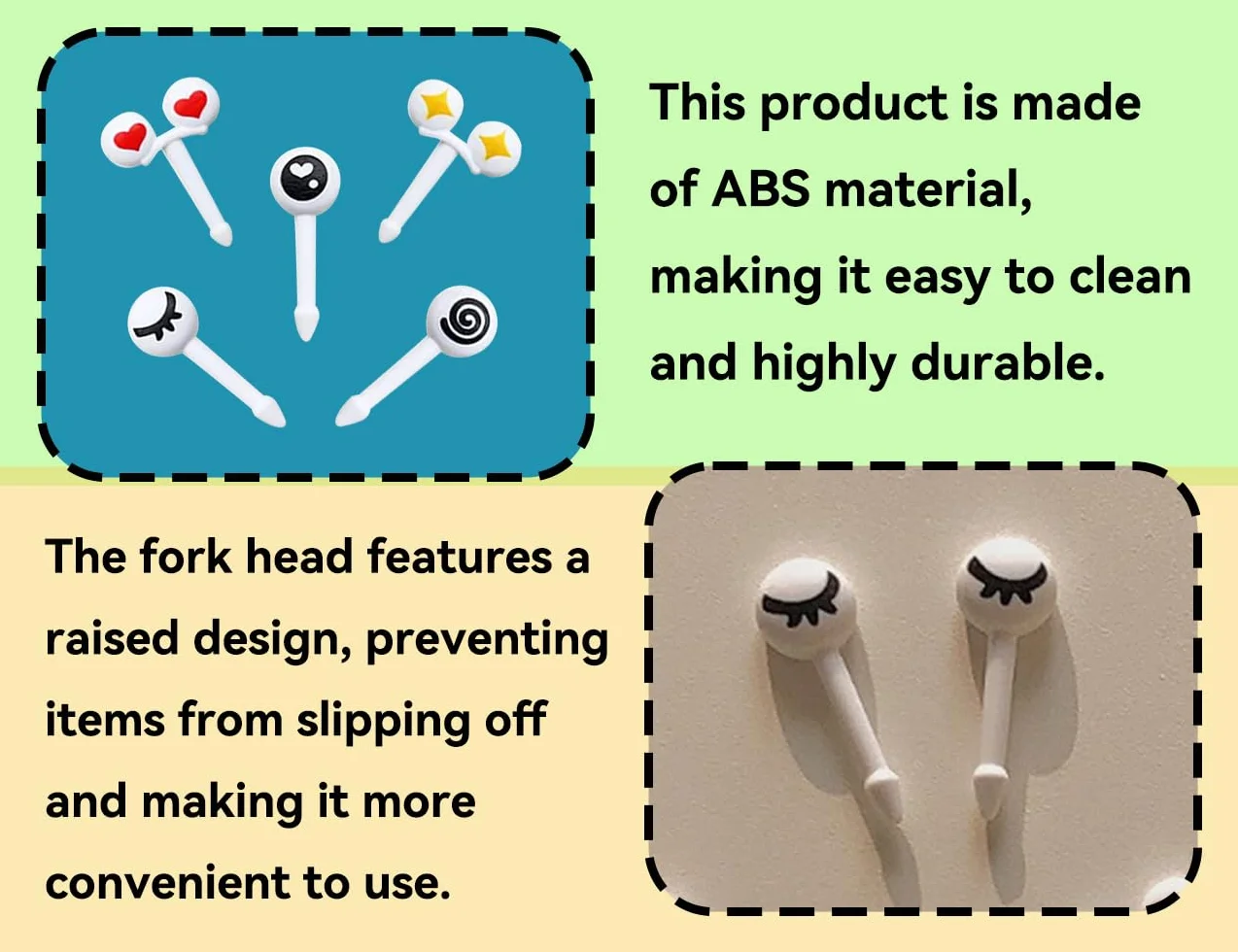 This product is made of ABS material, making it easy to clean and highly durable.

The fork head features a raised design, preventing items from slipping off and making it more convenient to use.